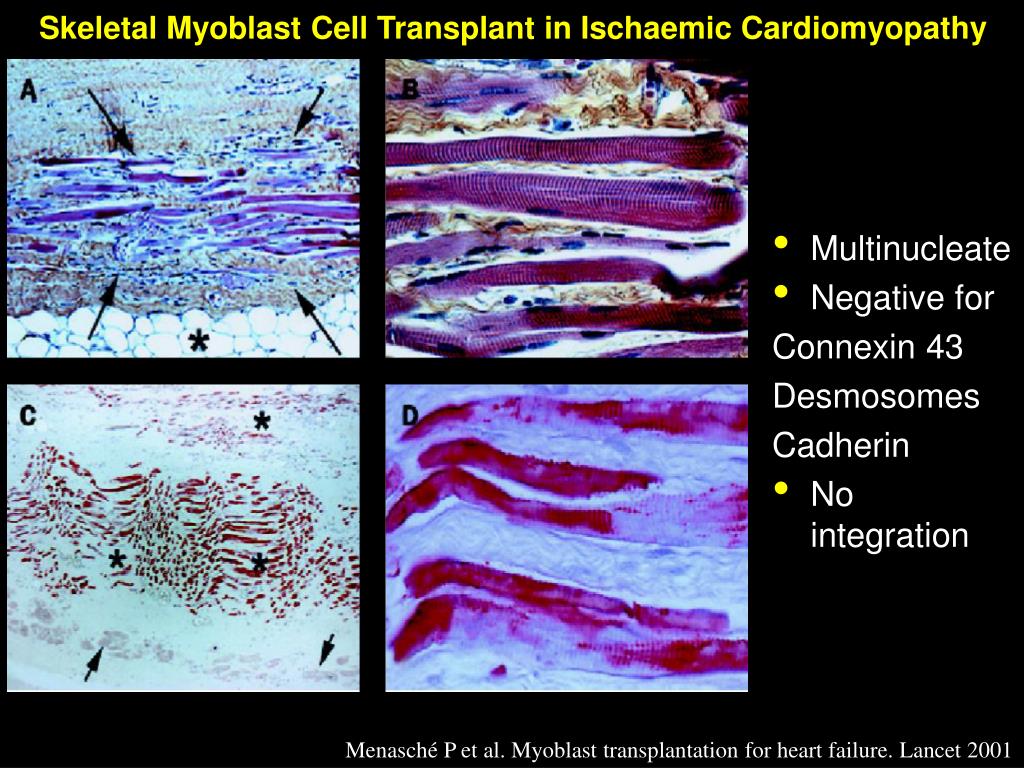 Skeletal Myoblast Cell Transplant in Ischaemic Cardiomyopathy

A

*

B

C

*

*

*

D

• Multinucleate
• Negative for

Connexin 43

Desmosomes

Cadherin

• No integration

Menasché P et al. Myoblast transplantation for heart failure. Lancet 2001